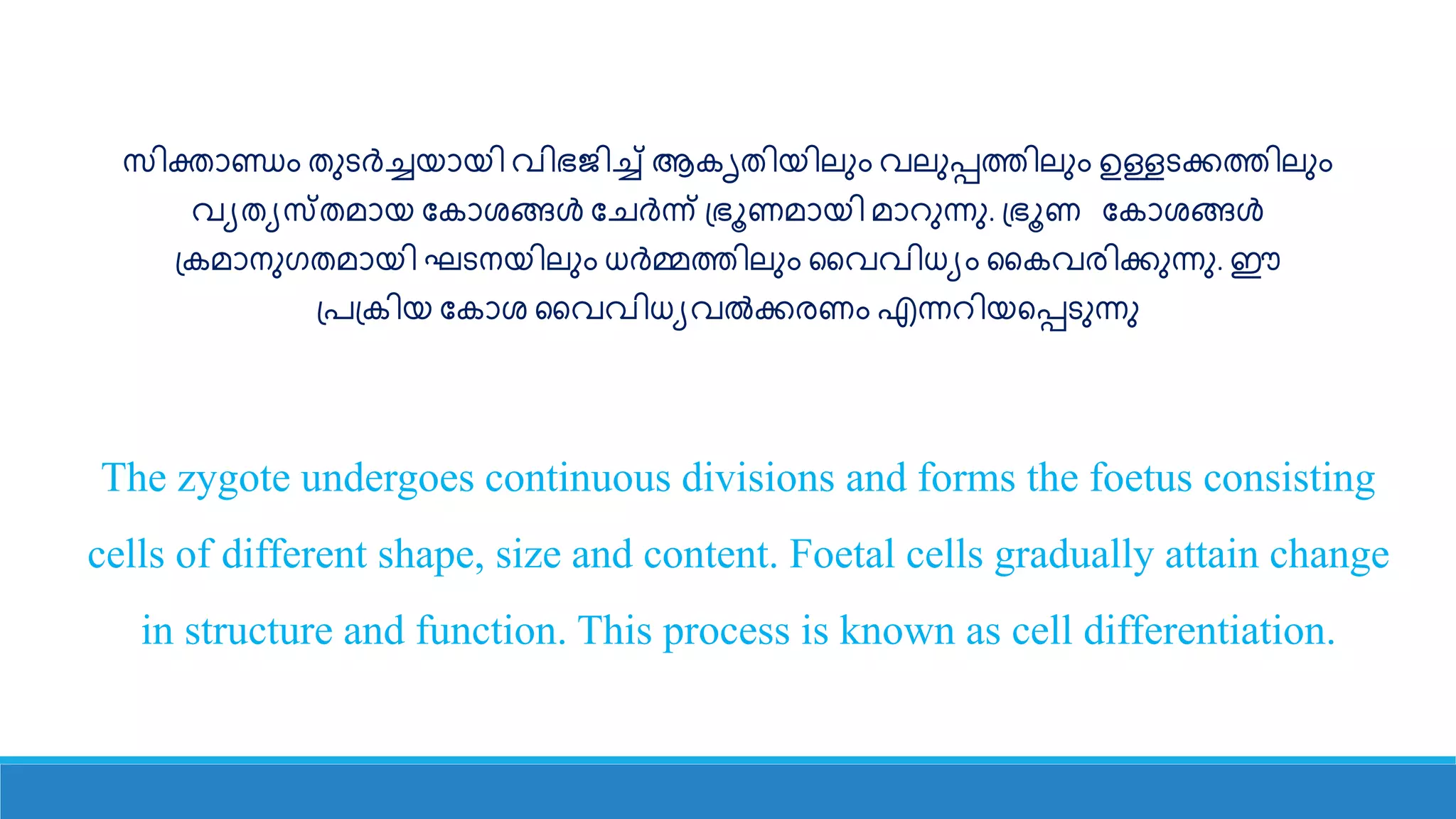 സിക്താണ്ഡം തുടർച്ചയായി വിഭജിച്ച് ആകൃതിയിലും വലുപ്പത്തിലും ഉള്ളടക്കത്തിലും വ്യത്യസ്തമായ കോശങ്ങൾ ചേർന്ന് ഭ്രൂണമായി മാറുന്നു. ഭ്രൂണ കോശങ്ങൾ ക്രമാനുഗതമായി ഘടനയിലും ധർമ്മത്തിലും വൈവിധ്യം കൈവരിക്കുന്നു. ഈ പ്രക്രിയ കോശ വൈവിധ്യവൽക്കരണം എന്നറിയപ്പെടുന്നു

The zygote undergoes continuous divisions and forms the foetus consisting cells of different shape, size and content. Foetal cells gradually attain change in structure and function. This process is known as cell differentiation.